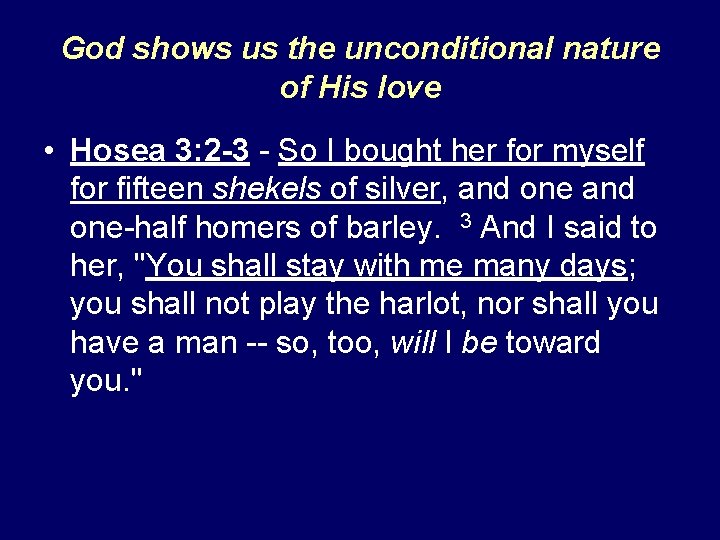 God shows us the unconditional nature of His love

• Hosea 3:2-3 - So I bought her for myself for fifteen shekels of silver, and one and one-half homers of barley. $^3$ And I said to her, "You shall stay with me many days; you shall not play the harlot, nor shall you have a man -- so, too, will I be toward you."